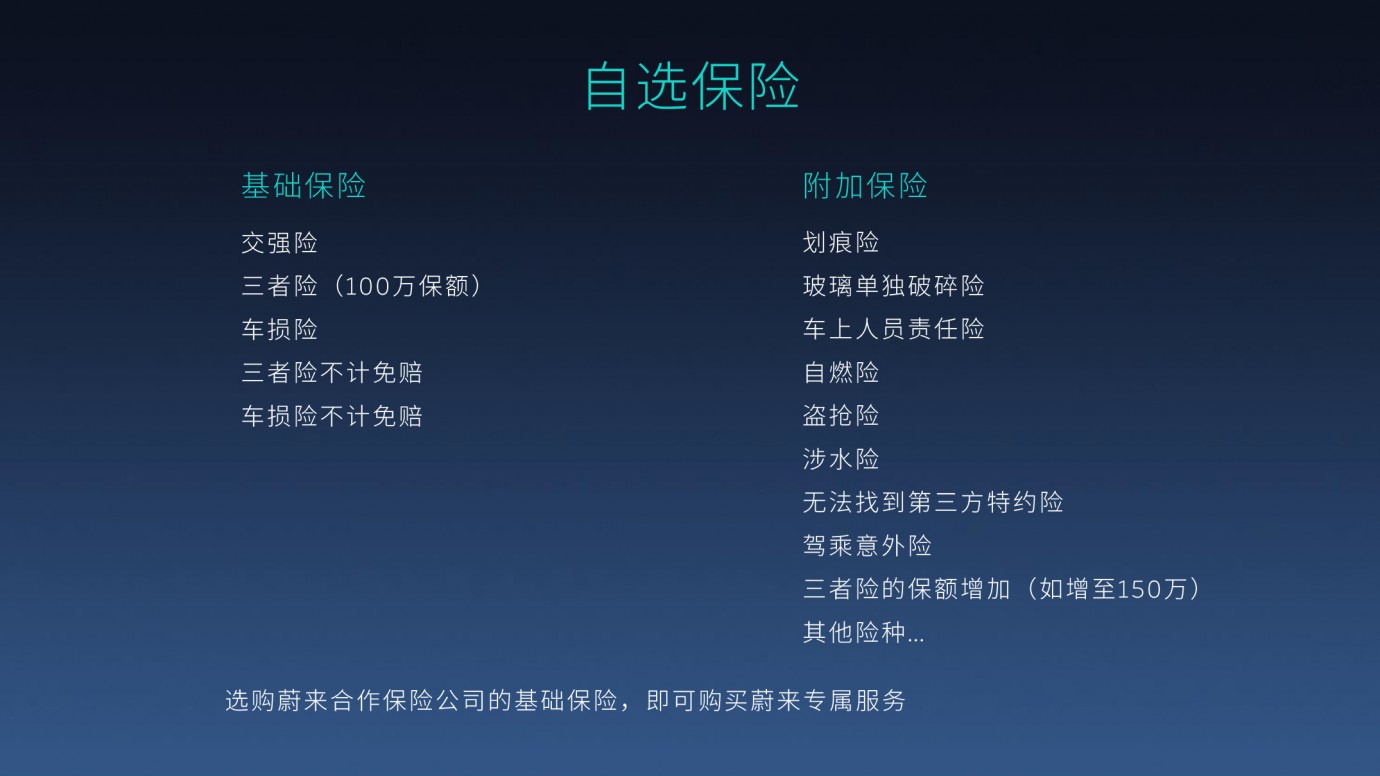 自选保险

基础保险

交强险
三者险（100万保额）
车损险
三者险不计免赔
车损险不计免赔

附加保险

划痕险
玻璃单独破碎险
车上人员责任险
自燃险
盗抢险
涉水险
无法找到第三方特约险
驾乘意外险
三者险的保额增加（如增至150万）
其他险种...

选购蔚来合作保险公司的基础保险，即可购买蔚来专属服务